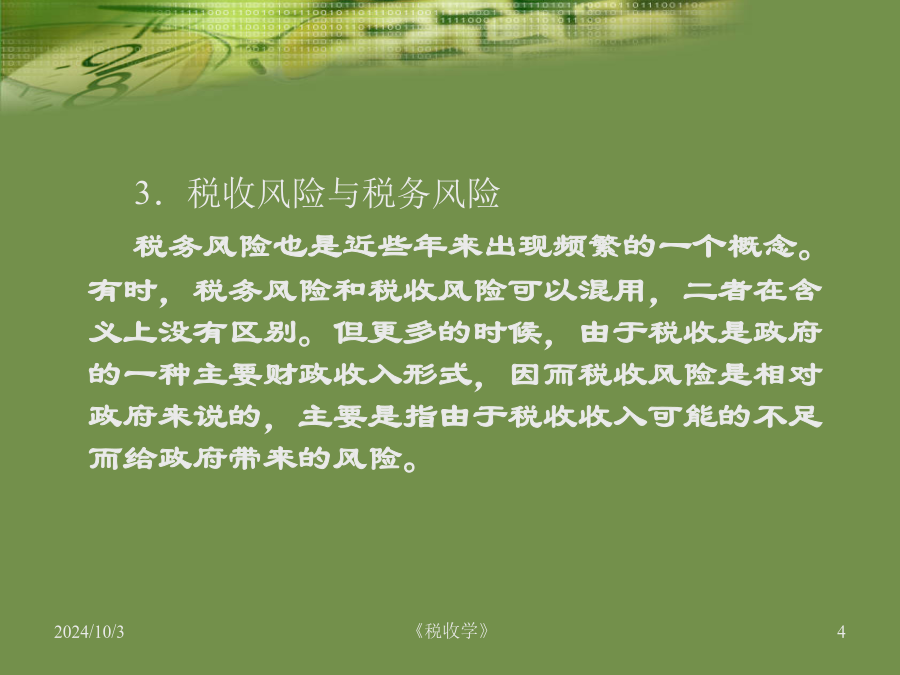 3．税收风险与税务风险

税务风险也是近些年来出现频繁的一个概念。有时，税务风险和税收风险可以混用，二者在含义上没有区别。但更多的时候，由于税收是政府的一种主要财政收入形式，因而税收风险是相对政府来说的，主要是指由于税收收入可能的不足而给政府带来的风险。

2024/10/3

《税收学》

4